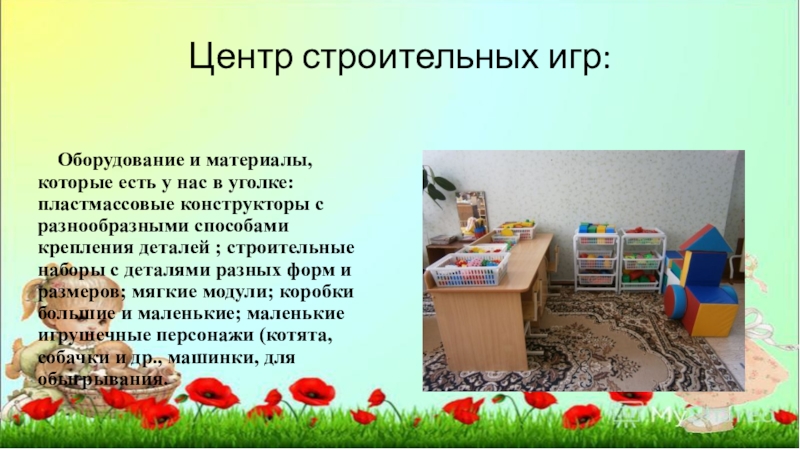 Центр строительных игр:

Оборудование и материалы, которые есть у нас в уголке: пластмассовые конструкторы с разнообразными способами крепления деталей ; строительные наборы с деталями разных форм и размеров; мягкие модули; коробки большие и маленькие; маленькие игрушечные персонажи (котята, собачки и др., машинки, для обыгрывания.

MyShared